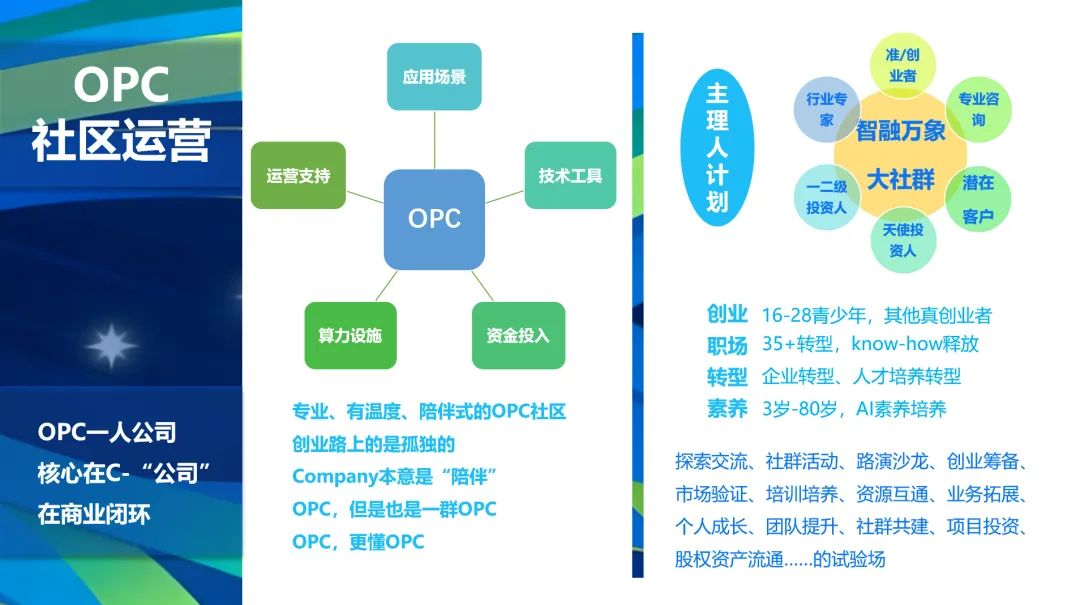 OPC
社区运营

OPC一人公司
核心在C-“公司”
在商业闭环

应用场景
运营支持
技术工具
OPC
算力设施
资金投入

专业、有温度、陪伴式的OPC社区
创业路上的是孤独的
Company本意是“陪伴”
OPC，但是也是一群OPC
OPC，更懂OPC

主理人计划

准/创业者
行业专家
专业咨询
智融万象
大社群
一二级投资人
潜在客户
天使投资人

创业 16-28青少年，其他真创业者
职场 35+转型，know-how释放
转型 企业转型、人才培养转型
素养 3岁-80岁，AI素养培养

探索交流、社群活动、路演沙龙、创业筹备、市场验证、培训培养、资源互通、业务拓展、个人成长、团队提升、社群共建、项目投资、股权资产流通……的试验场